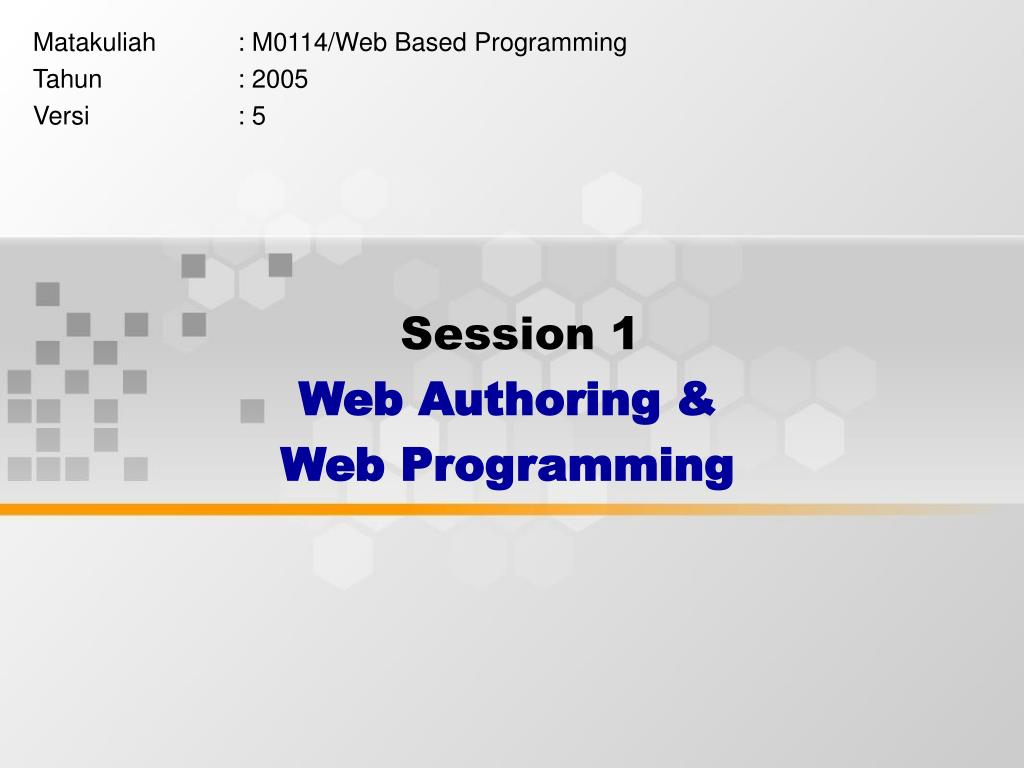 Matakuliah : M0114/Web Based Programming
Tahun : 2005
Versi : 5

Session 1
Web Authoring &
Web Programming